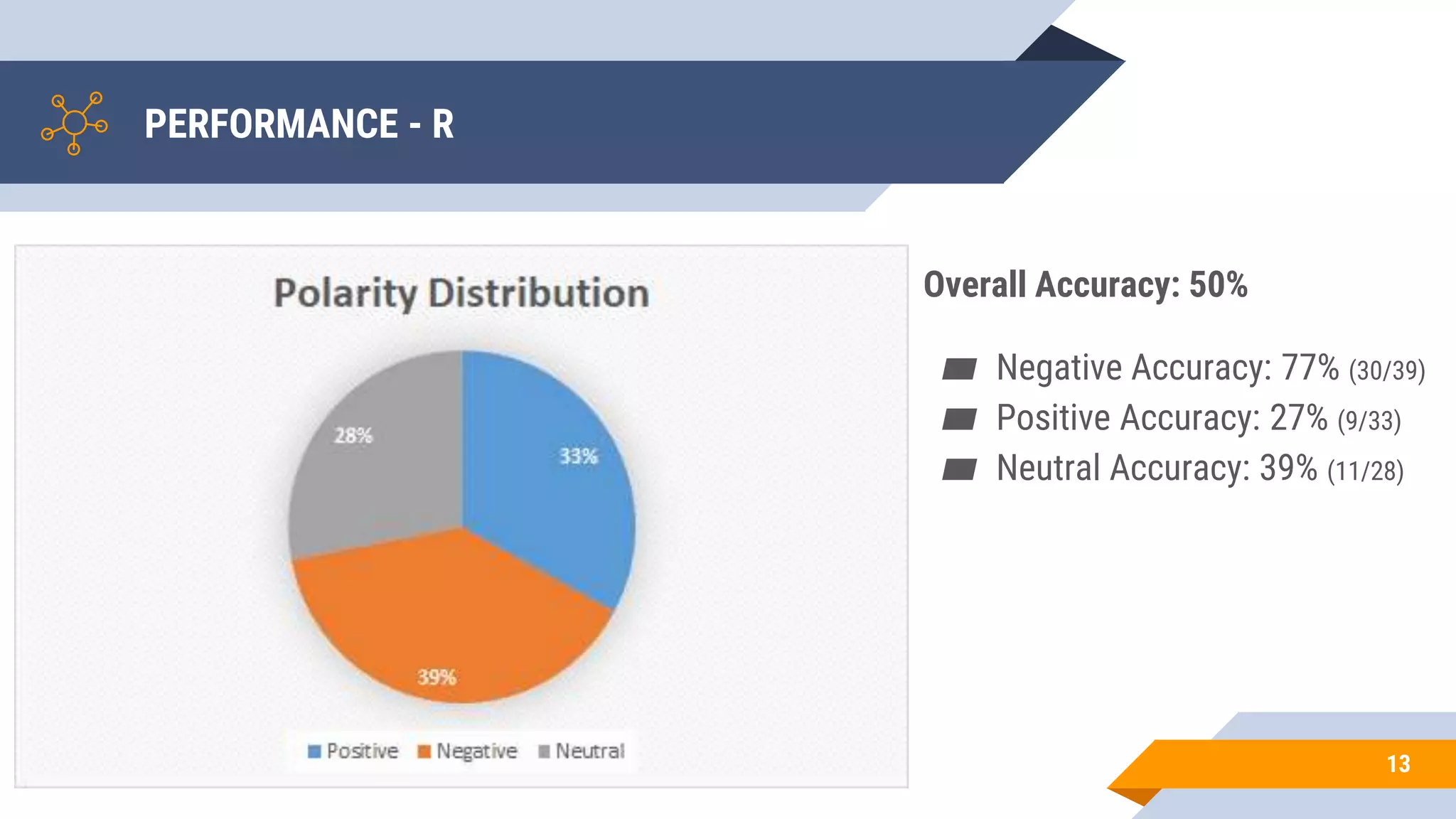 PERFORMANCE - R

Polarity Distribution

28%

33%

39%

Positive Negative Neutral

Overall Accuracy: 50%

Negative Accuracy: 77% (30/39)
Positive Accuracy: 27% (9/33)
Neutral Accuracy: 39% (11/28)

13